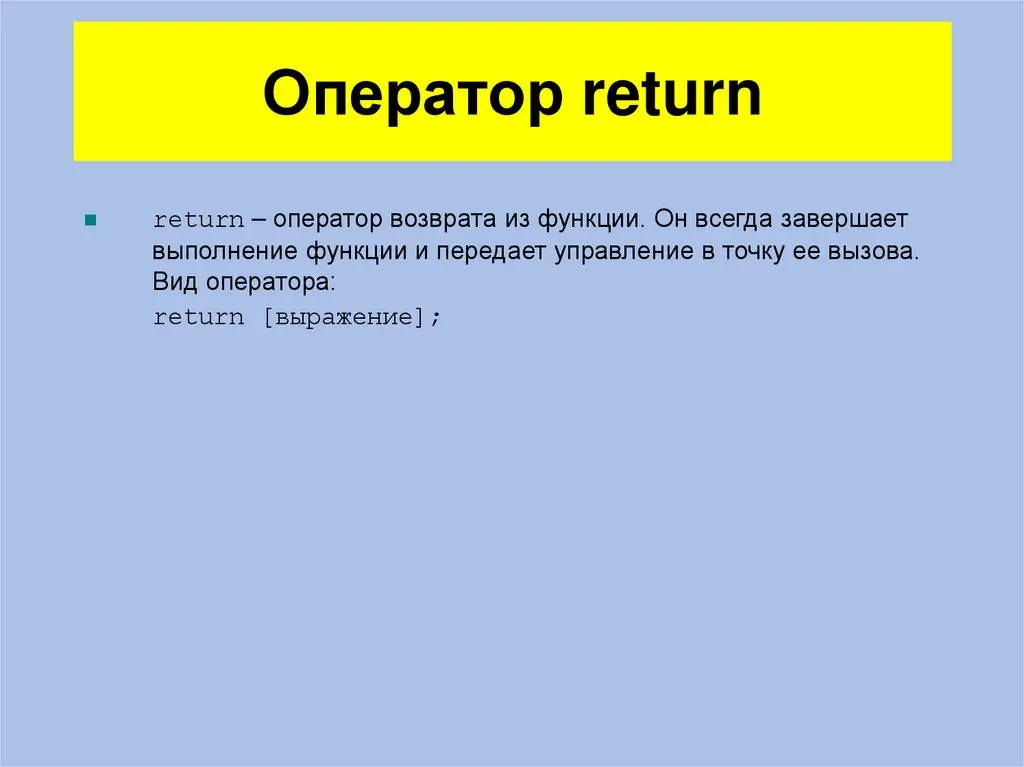 Оператор return

• return – оператор возврата из функции. Он всегда завершает выполнение функции и передает управление в точку ее вызова. Вид оператора:

return [выражение];